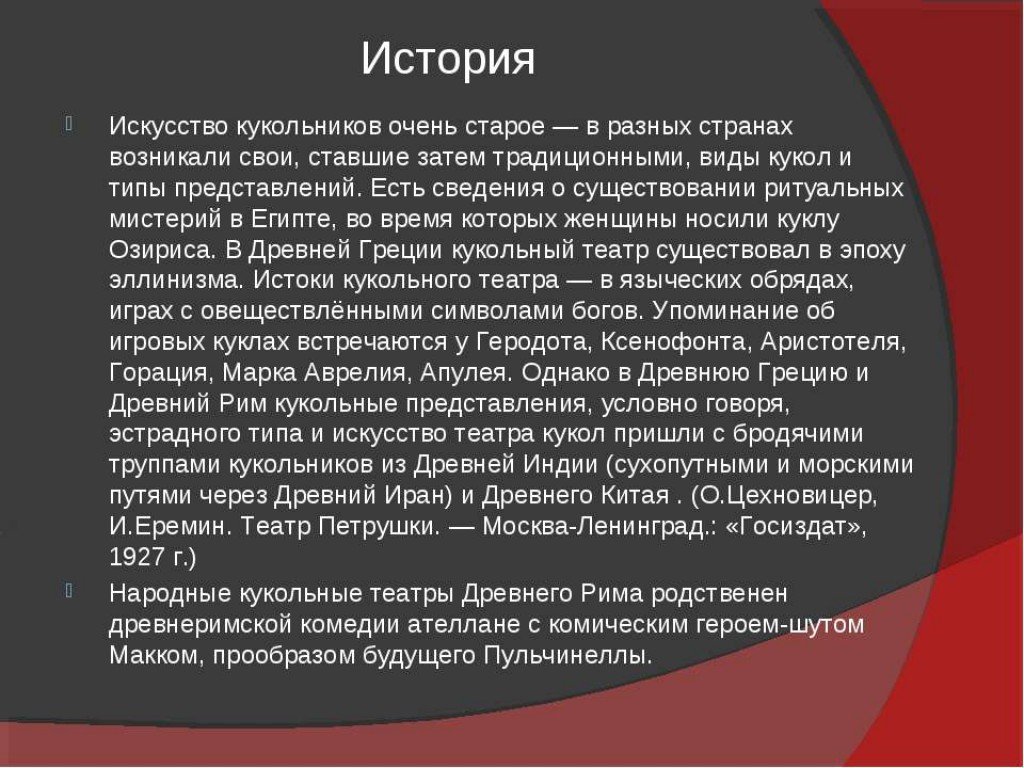 История

Искусство кукольников очень старое — в разных странах возникали свои, ставшие затем традиционными, виды кукол и типы представлений. Есть сведения о существовании ритуальных мистерий в Египте, во время которых женщины носили куклу Озириса. В Древней Греции кукольный театр существовал в эпоху эллинизма. Истоки кукольного театра — в языческих обрядах, играх с овеществлёнными символами богов. Упоминание об игровых куклах встречаются у Геродота, Ксенофонта, Аристотеля, Горация, Марка Аврелия, Апулея. Однако в Древнюю Грецию и Древний Рим кукольные представления, условно говоря, эстрадного типа и искусство театра кукол пришли с бродячими труппами кукольников из Древней Индии (сухопутными и морскими путями через Древний Иран) и Древнего Китая . (О.Цехновицер, И.Еремин. Театр Петрушки. — Москва-Ленинград.: «Госиздат», 1927 г.)

Народные кукольные театры Древнего Рима родственен древнеримской комедии ателлане с комическим героем-шутом Макком, прообразом будущего Пульчинеллы.